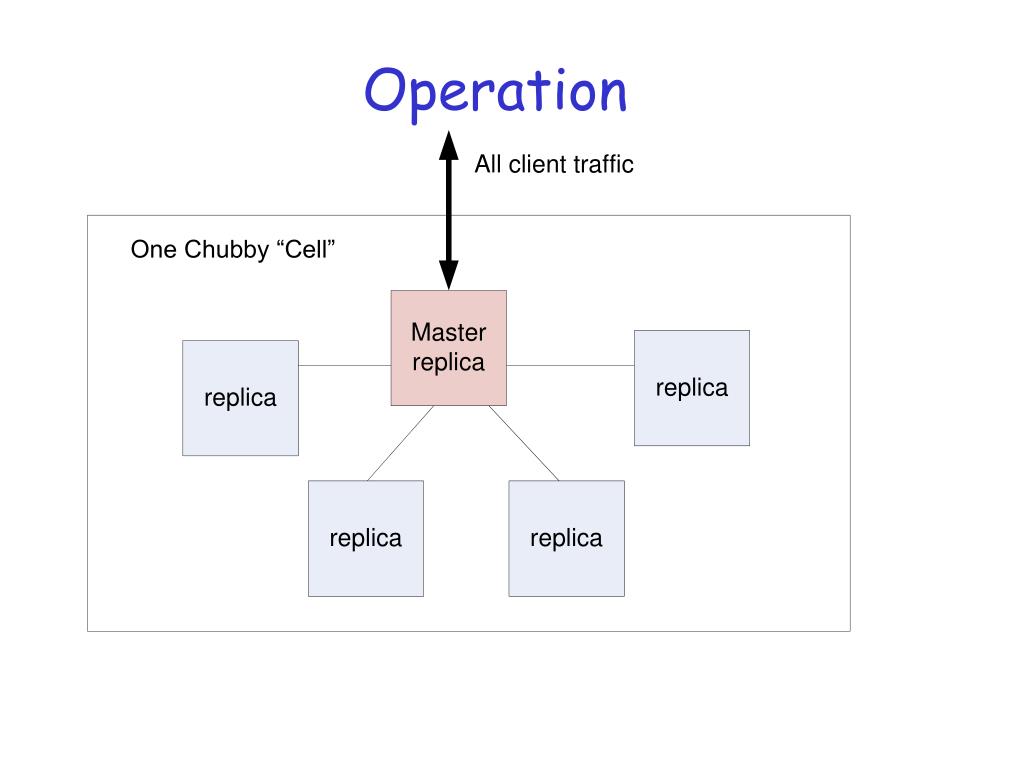 Operation

All client traffic

One Chubby “Cell”

Master replica

replica

replica

replica

replica